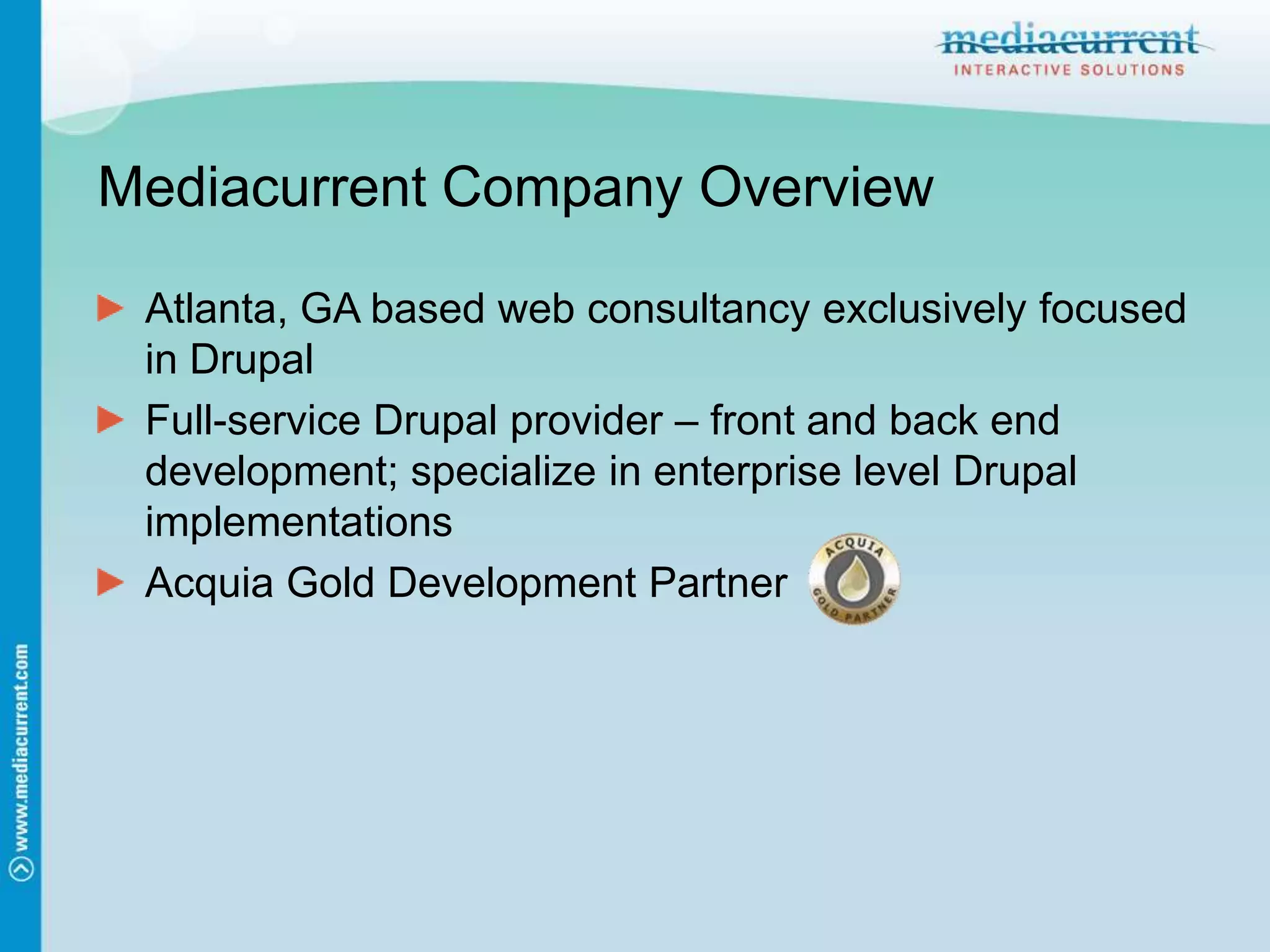 mediacurrent
INTERACTIVE SOLUTIONS

Mediacurrent Company Overview

Atlanta, GA based web consultancy exclusively focused in Drupal

Full-service Drupal provider – front and back end development; specialize in enterprise level Drupal implementations

Acquia Gold Development Partner

ACQUIA
GOLD PARTNER

www.mediacurrent.com